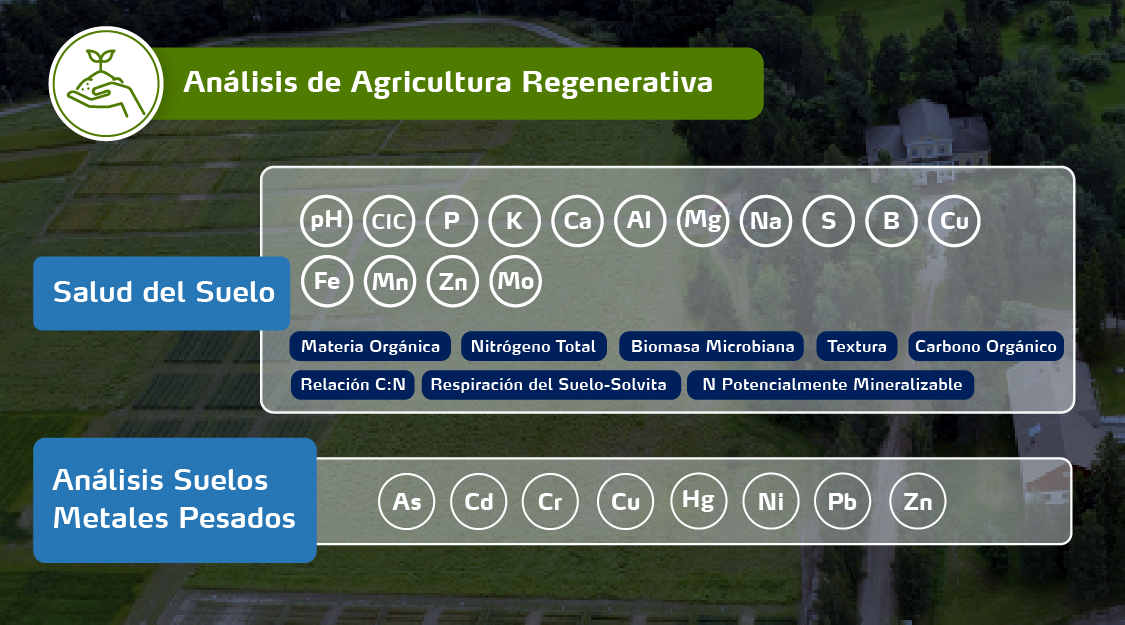 Análisis de Agricultura Regenerativa

Salud del Suelo

pH CIC P K Ca Al Mg Na S B Cu Fe Mn Zn Mo

Materia Orgánica Nitrógeno Total Biomasa Microbiana Textura Carbono Orgánico Relación C:N Respiración del Suelo-Solvita N Potencialmente Mineralizable

Análisis Suelos Metales Pesados

As Cd Cr Cu Hg Ni Pb Zn